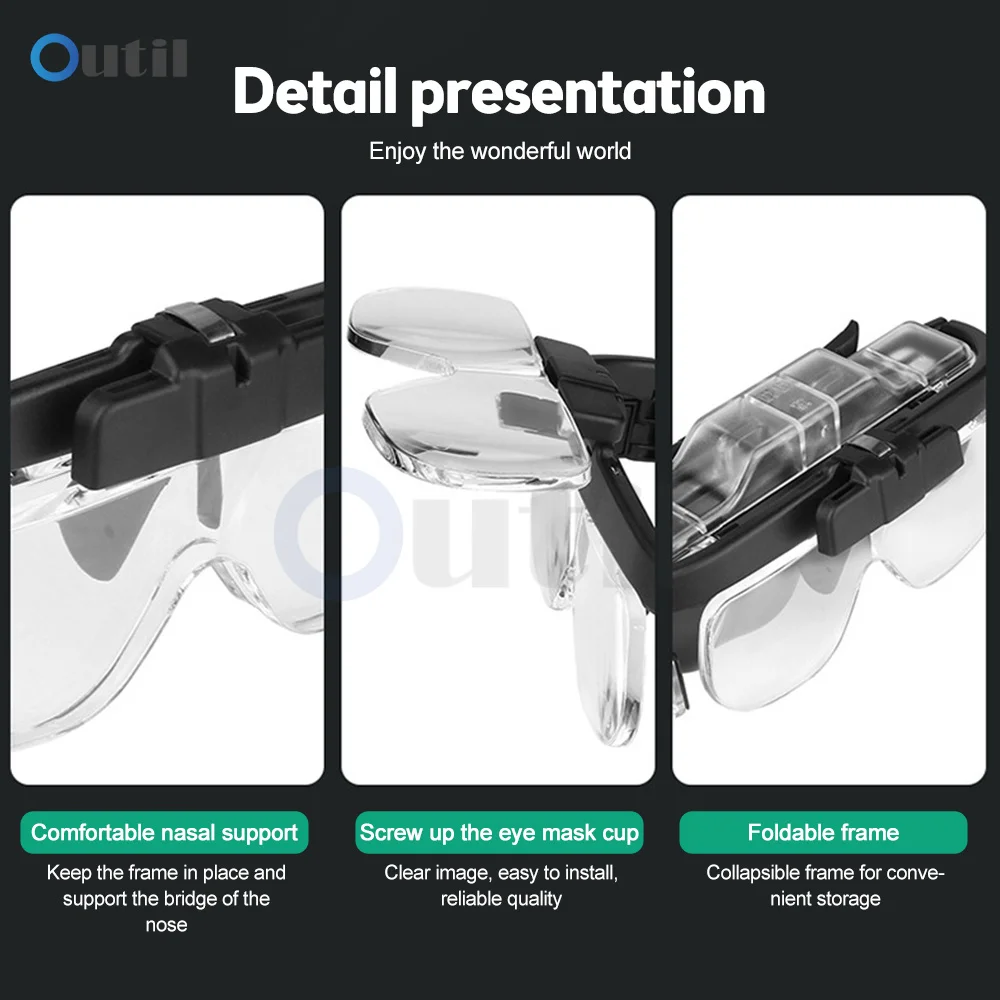 Outil

Detail presentation

Enjoy the wonderful world

Outil

Comfortable nasal support

Keep the frame in place and support the bridge of the nose

Screw up the eye mask cup

Clear image, easy to install, reliable quality

Foldable frame

Collapsible frame for convenient storage